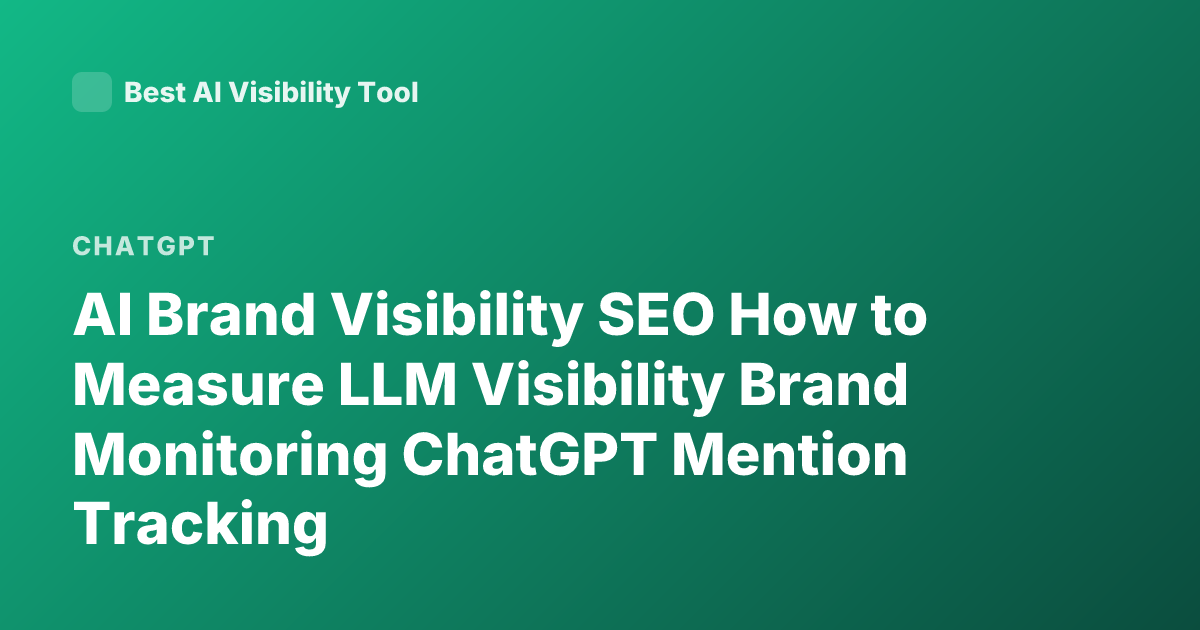 Best AI Visibility Tool

CHATGPT

AI Brand Visibility SEO How to Measure LLM Visibility Brand Monitoring ChatGPT Mention Tracking